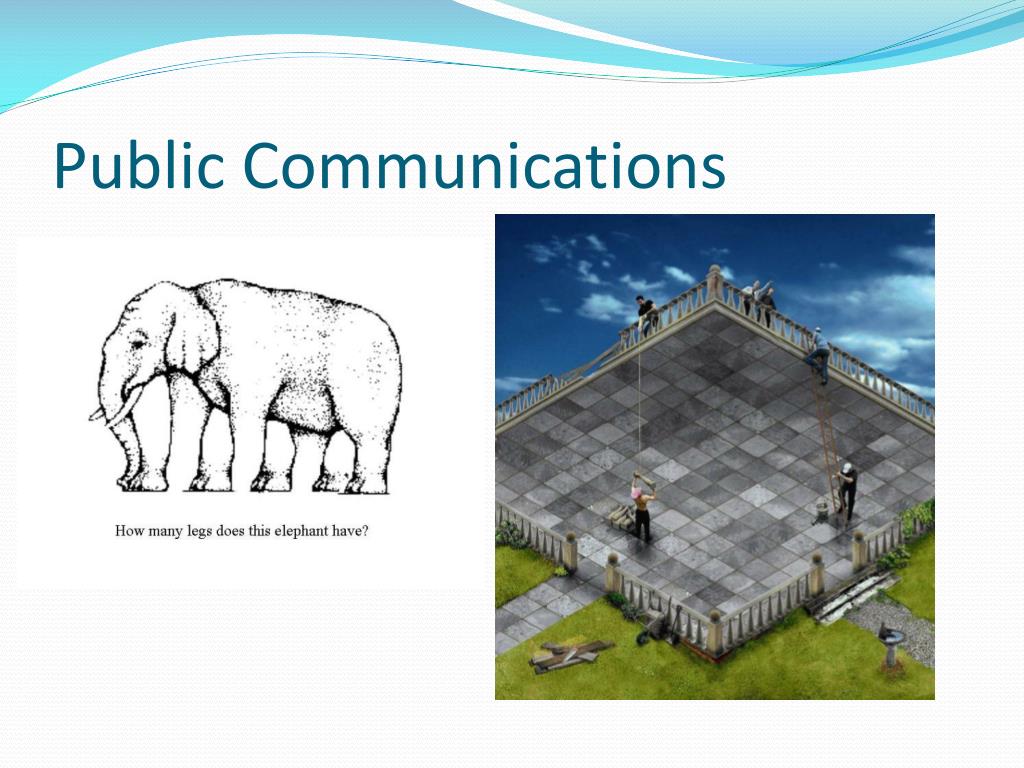 Public Communications

How many legs does this elephant have?